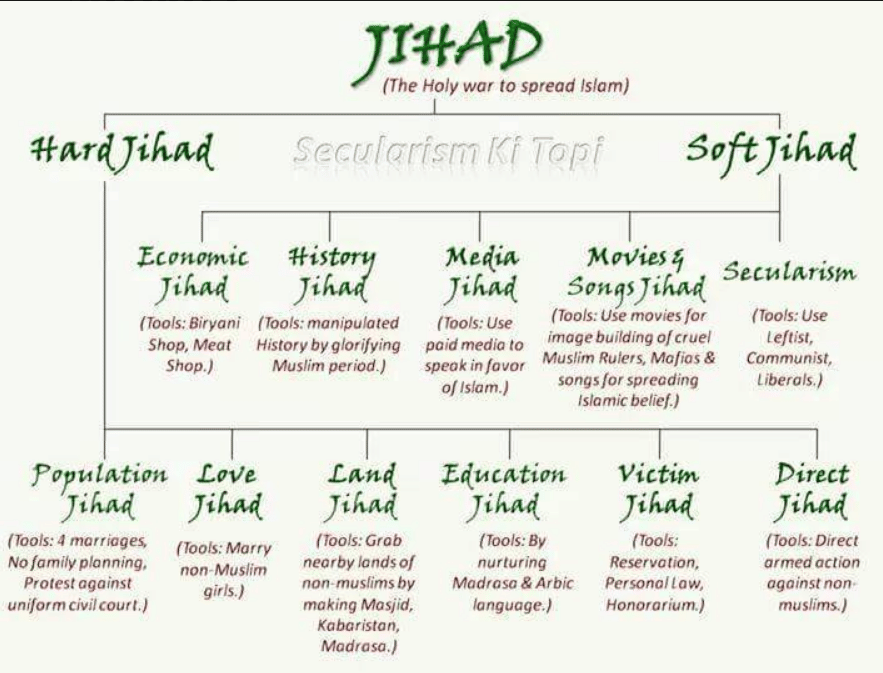 JIHAD
(The Holy war to spread Islam)

Hard Jihad

Secularism Ki Topi

Soft Jihad

Economic Jihad
(Tools: Biryani Shop, Meat Shop.)

History Jihad
(Tools: manipulated History by glorifying Muslim period.)

Media Jihad
(Tools: Use paid media to speak in favor of Islam.)

Movies & Songs Jihad
(Tools: Use movies for image building of cruel Muslim Rulers, Mafias & songs for spreading Islamic belief.)

Secularism
(Tools: Use Leftist, Communist, Liberals.)

Population Jihad
(Tools: 4 marriages, No family planning, Protest against uniform civil court.)

Love Jihad
(Tools: Marry non-Muslim girls.)

Land Jihad
(Tools: Grab nearby lands of non-muslims by making Masjid, Kabaristan, Madrasa.)

Education Jihad
(Tools: By nurturing Madrasa & Arbic language.)

Victim Jihad
(Tools: Reservation, Personal Law, Honorarium.)

Direct Jihad
(Tools: Direct armed action against non-muslims.)